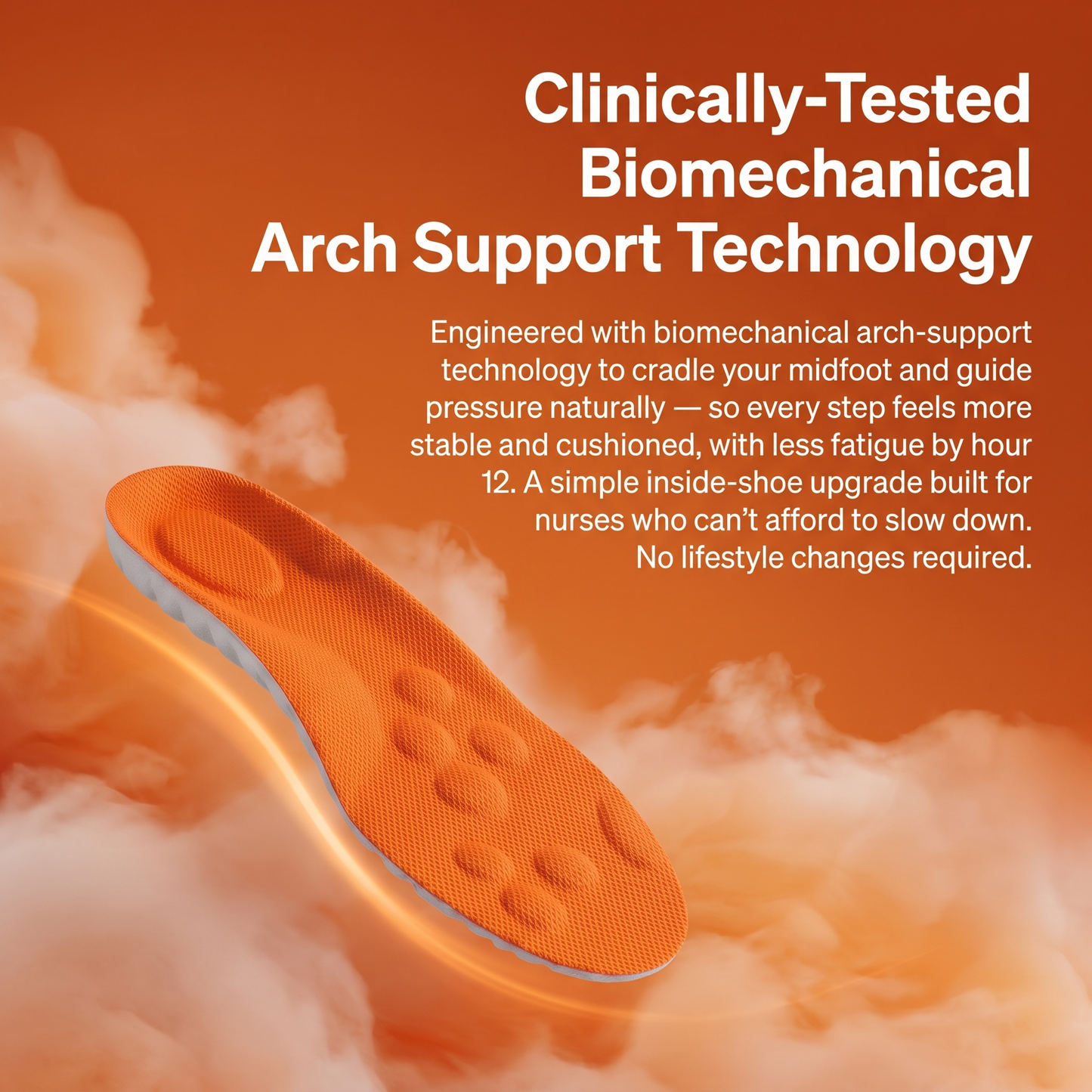 Clinically-Tested Biomechanical Arch Support Technology

Engineered with biomechanical arch-support technology to cradle your midfoot and guide pressure naturally — so every step feels more stable and cushioned, with less fatigue by hour 12. A simple inside-shoe upgrade built for nurses who can't afford to slow down. No lifestyle changes required.